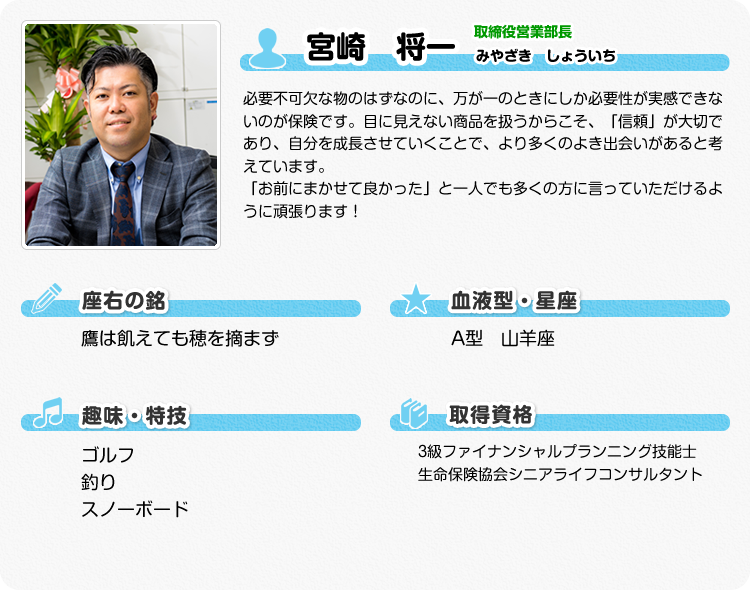 宮崎　将一
取締役営業部長
みやざき　しょういち

必要不可欠な物のはずなのに、万が一のときにしか必要性が実感できないのが保険です。目に見えない商品を扱うからこそ、「信頼」が大切であり、自分を成長させていくことで、より多くのよき出会いがあると考えています。
「お前にまかせて良かった」と一人でも多くの方に言っていただけるように頑張ります！

座右の銘
鷹は飢えても穂を摘まず

血液型・星座
A型　山羊座

趣味・特技
ゴルフ
釣り
スノーボード

取得資格
3級ファイナンシャルプランニング技能士
生命保険協会シニアライフコンサルタント